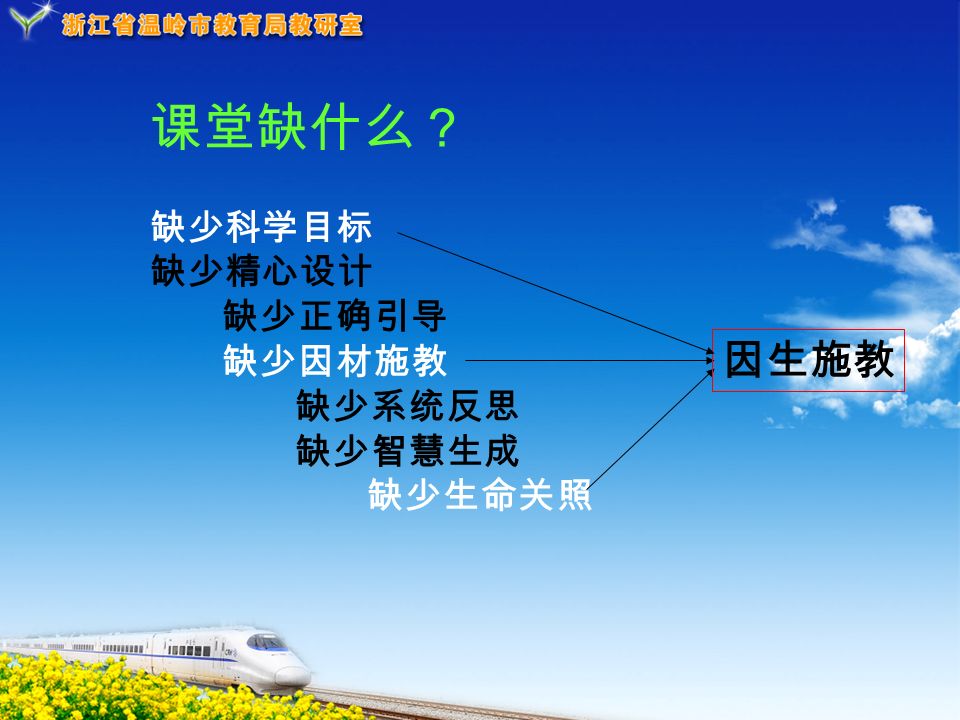 浙江省温岭市教育局教研室

课堂缺什么？

缺少科学目标
缺少精心设计
缺少正确引导
缺少因材施教
缺少系统反思
缺少智慧生成
缺少生命关照

因生施教